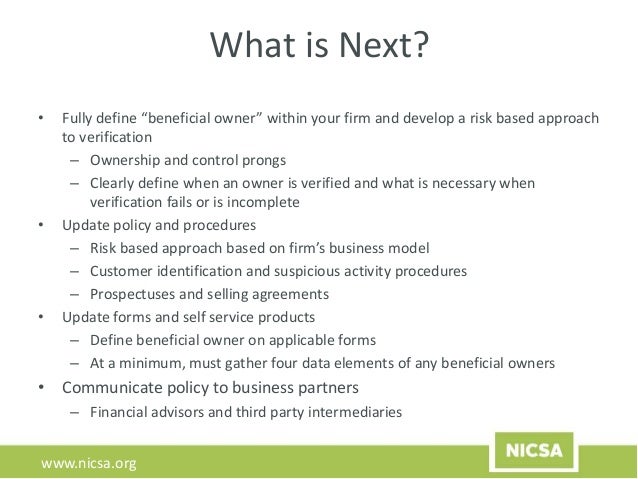 What is Next?

• Fully define “beneficial owner” within your firm and develop a risk based approach to verification
– Ownership and control prongs
– Clearly define when an owner is verified and what is necessary when verification fails or is incomplete
• Update policy and procedures
– Risk based approach based on firm’s business model
– Customer identification and suspicious activity procedures
– Prospectuses and selling agreements
• Update forms and self service products
– Define beneficial owner on applicable forms
– At a minimum, must gather four data elements of any beneficial owners
• Communicate policy to business partners
– Financial advisors and third party intermediaries

www.nicsa.org

NICSA